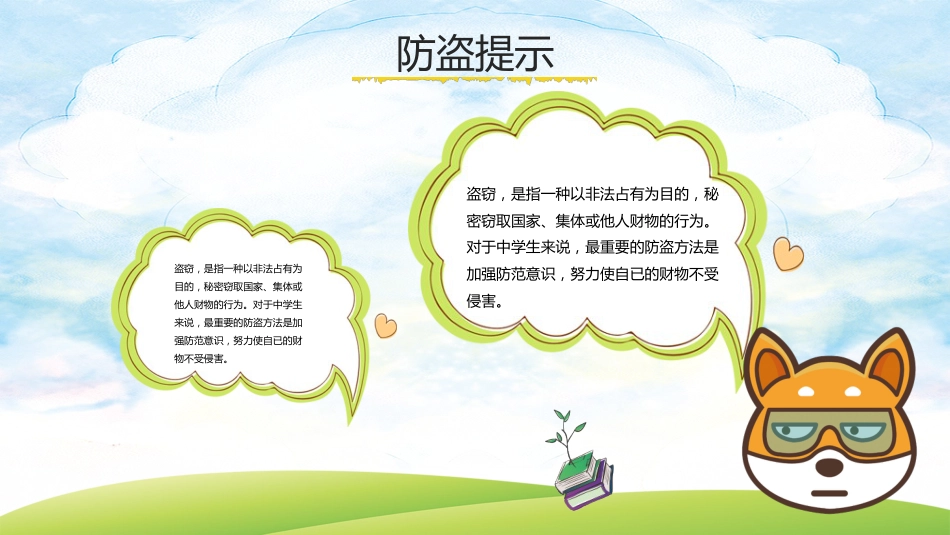 防盗提示

盗窃，是指一种以非法占有为目的，秘密窃取国家、集体或他人财物的行为。对于中学生来说，最重要的防盗方法是加强防范意识，努力使自已的财物不受侵害。

盗窃，是指一种以非法占有为目的，秘密窃取国家、集体或他人财物的行为。对于中学生来说，最重要的防盗方法是加强防范意识，努力使自已的财物不受侵害。